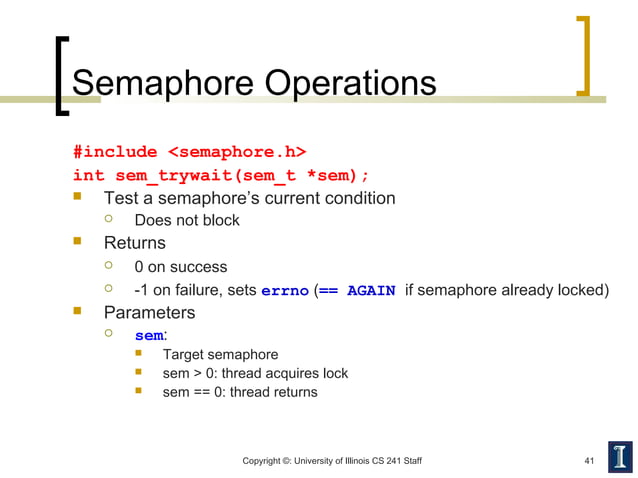 Semaphore Operations

#include <semaphore.h>
int sem_trywait(sem_t *sem);

- Test a semaphore's current condition
  - Does not block
- Returns
  - 0 on success
  - -1 on failure, sets errno (== AGAIN if semaphore already locked)
- Parameters
  - sem:
    - Target semaphore
    - sem > 0: thread acquires lock
    - sem == 0: thread returns

Copyright ©: University of Illinois CS 241 Staff

41

I